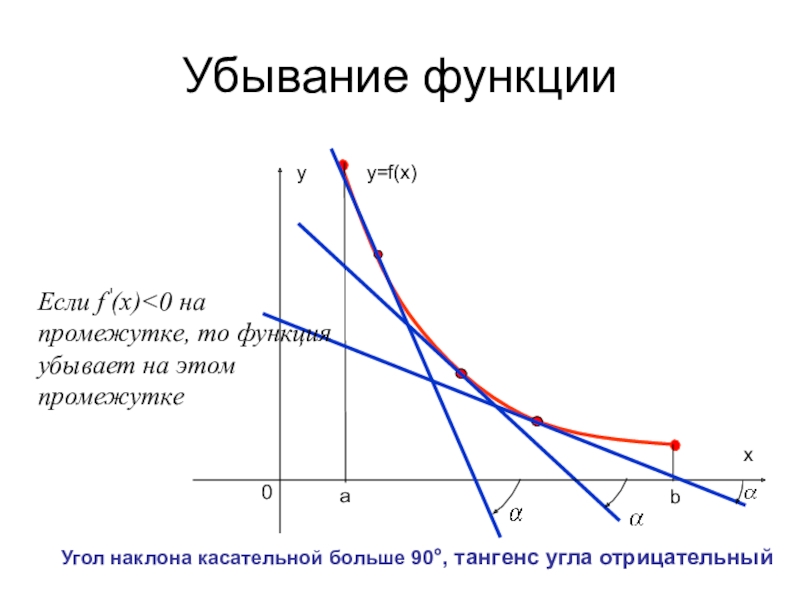 Убывание функции

y

y=f(x)

Если $f'(x)<0$ на промежутке, то функция убывает на этом промежутке

x

0

a

b

$\alpha$

$\alpha$

$\alpha$

Угол наклона касательной больше 90°, тангенс угла отрицательный